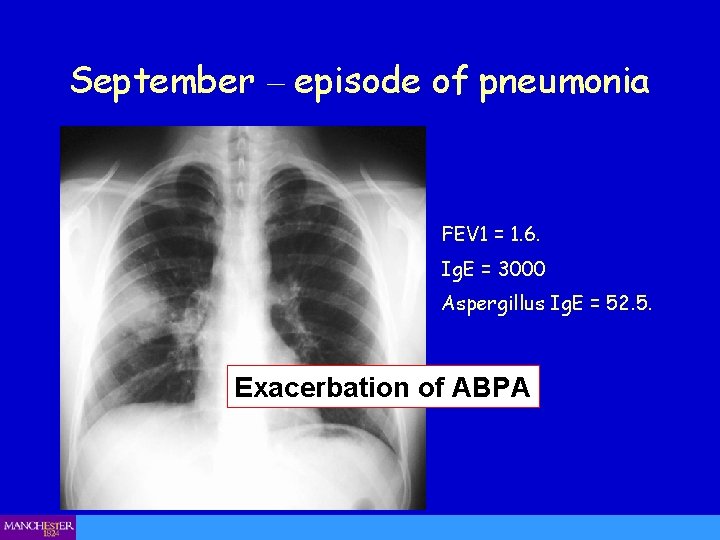 September – episode of pneumonia

FEV1 = 1.6.

IgE = 3000

Aspergillus IgE = 52.5.

Exacerbation of ABPA

MANCHESTER
1824